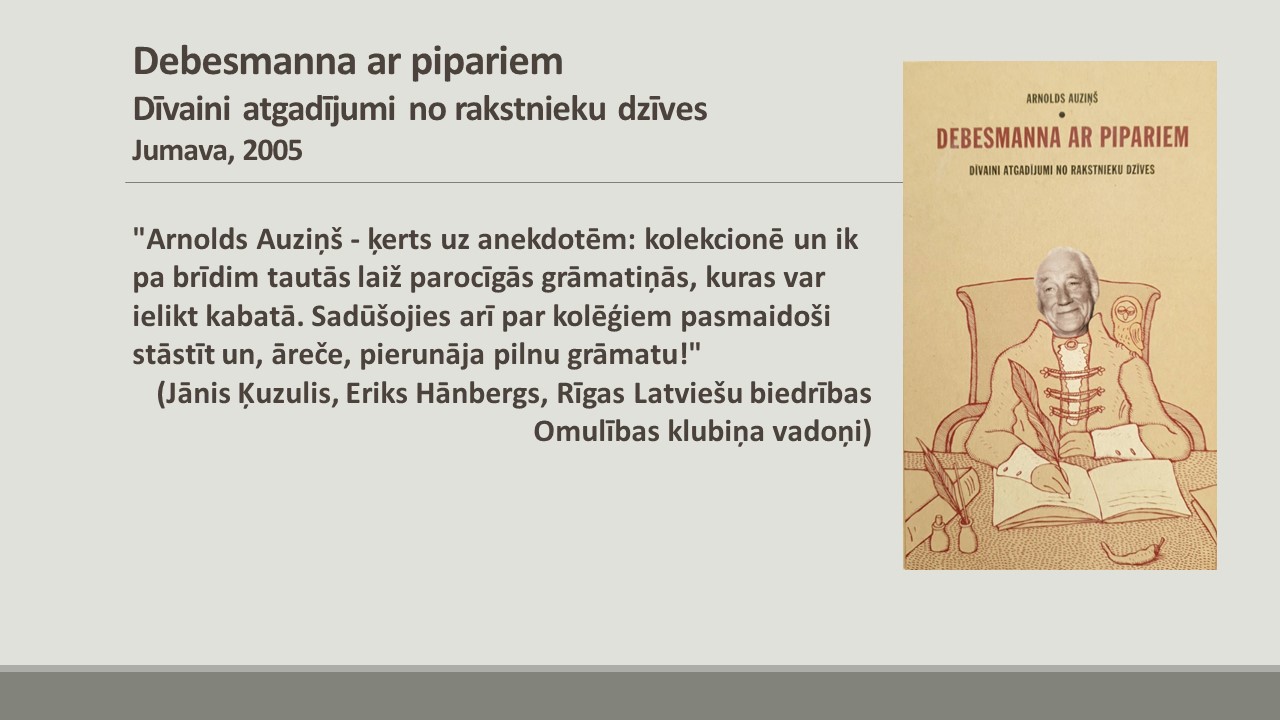 Debesmanna ar pipariem
Dīvaini atgadījumi no rakstnieku dzīves
Jumava, 2005

"Arnolds Auziņš - ķerts uz anekdotēm: kolekcionē un ik pa brīdim tautās laiž parocīgās grāmatiņās, kuras var ielikt kabatā. Sadūšojies arī par kolēģiem pasmaidoši stāstīt un, āreče, pierunāja pilnu grāmatu!"
(Jānis Ķuzulis, Eriks Hānbergs, Rīgas Latviešu biedrības Omulības klubiņa vadoņi)

ARNOLDS AUZIŅŠ
DEBESMANNA AR PIPARIEM
DĪVAINI ATGADĪJUMI NO RAKSTNIEKU DZĪVES